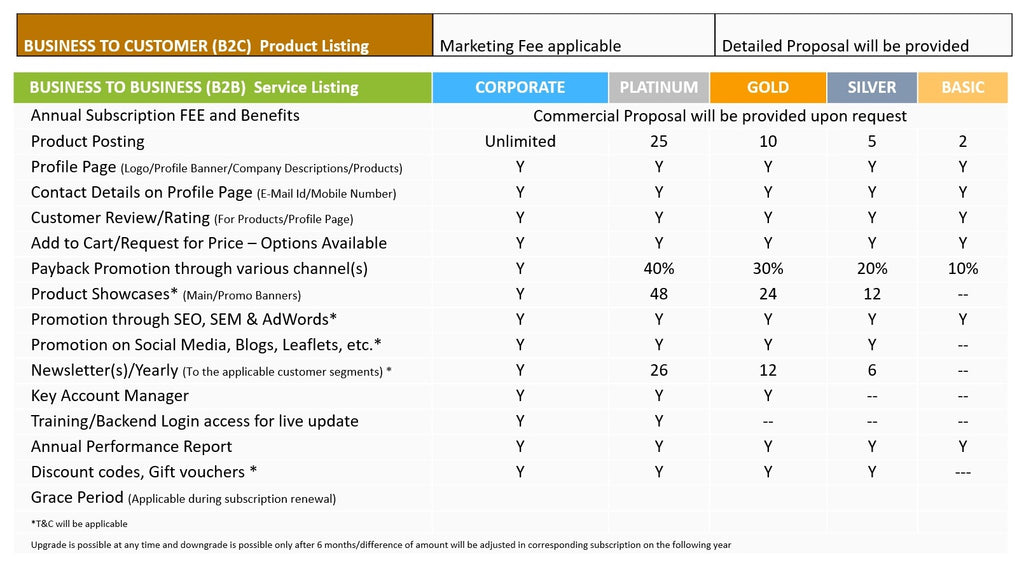 | BUSINESS TO CUSTOMER (B2C) Product Listing | Marketing Fee applicable | Detailed Proposal will be provided |
|---|---|---|

| BUSINESS TO BUSINESS (B2B) Service Listing | CORPORATE | PLATINUM | GOLD | SILVER | BASIC |
|---|---|---|---|---|---|
| Annual Subscription FEE and Benefits | Commercial Proposal will be provided upon request | | | | |
| Product Posting | Unlimited | 25 | 10 | 5 | 2 |
| Profile Page (Logo/Profile Banner/Company Descriptions/Products) | Y | Y | Y | Y | Y |
| Contact Details on Profile Page (E-Mail Id/Mobile Number) | Y | Y | Y | Y | Y |
| Customer Review/Rating (For Products/Profile Page) | Y | Y | Y | Y | Y |
| Add to Cart/Request for Price – Options Available | Y | Y | Y | Y | Y |
| Payback Promotion through various channel(s) | Y | 40% | 30% | 20% | 10% |
| Product Showcases* (Main/Promo Banners) | Y | 48 | 24 | 12 | -- |
| Promotion through SEO, SEM & AdWords* | Y | Y | Y | Y | Y |
| Promotion on Social Media, Blogs, Leaflets, etc.* | Y | Y | Y | Y | -- |
| Newsletter(s)/Yearly (To the applicable customer segments) * | Y | 26 | 12 | 6 | -- |
| Key Account Manager | Y | Y | Y | -- | -- |
| Training/Backend Login access for live update | Y | Y | -- | -- | -- |
| Annual Performance Report | Y | Y | Y | Y | Y |
| Discount codes, Gift vouchers * | Y | Y | Y | Y | --- |
| Grace Period (Applicable during subscription renewal) | | | | | |

*T&C will be applicable

Upgrade is possible at any time and downgrade is possible only after 6 months/difference of amount will be adjusted in corresponding subscription on the following year